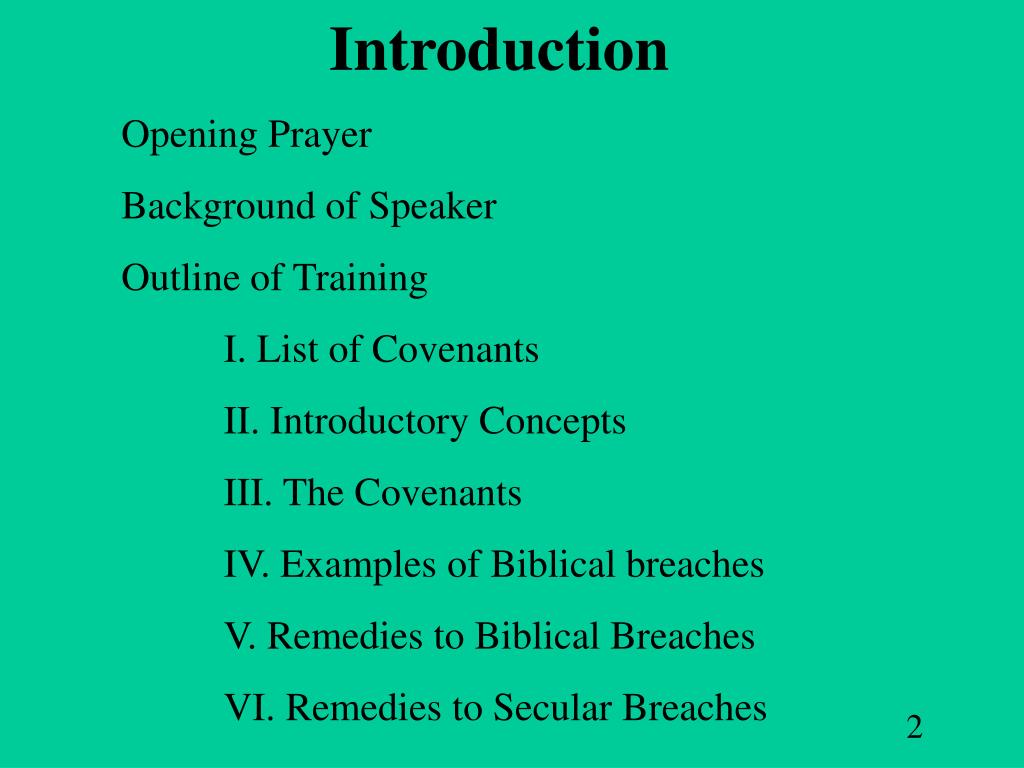 Introduction

Opening Prayer

Background of Speaker

Outline of Training

I. List of Covenants

II. Introductory Concepts

III. The Covenants

IV. Examples of Biblical breaches

V. Remedies to Biblical Breaches

VI. Remedies to Secular Breaches

2